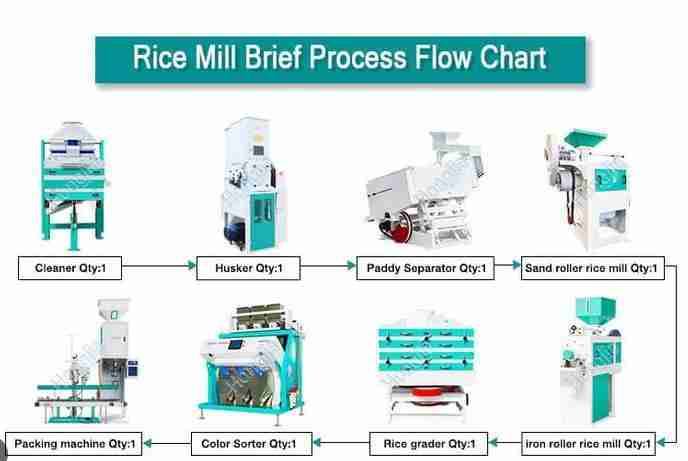 Rice Mill Brief Process Flow Chart

Cleaner Qty:1

Husker Qty:1

Paddy Separator Qty:1

Sand roller rice mill Qty:1

iron roller rice mill Qty:1

Rice grader Qty:1

Color Sorter Qty:1

Packing machine Qty:1